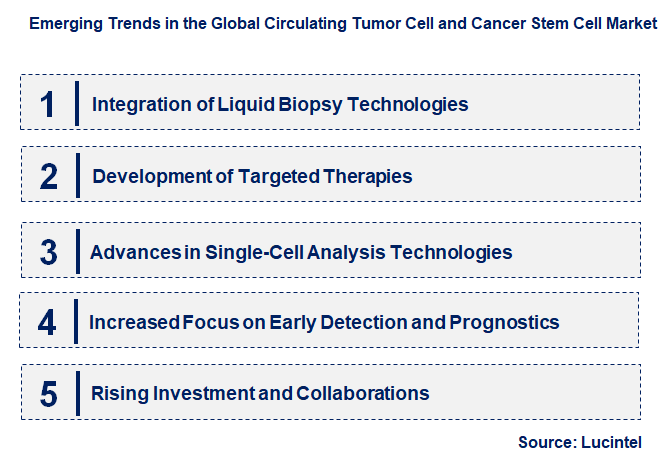 Emerging Trends in the Global Circulating Tumor Cell and Cancer Stem Cell Market

1 Integration of Liquid Biopsy Technologies

2 Development of Targeted Therapies

3 Advances in Single-Cell Analysis Technologies

4 Increased Focus on Early Detection and Prognostics

5 Rising Investment and Collaborations

Source: Lucintel